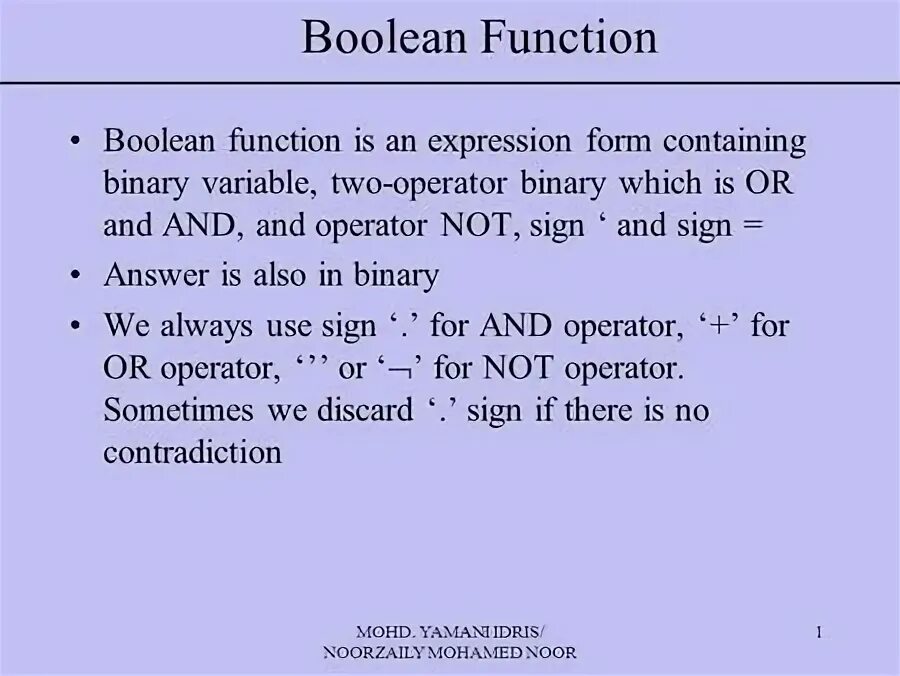 Boolean Function

• Boolean function is an expression form containing binary variable, two-operator binary which is OR and AND, and operator NOT, sign ‘ and sign =

• Answer is also in binary

• We always use sign ‘.’ for AND operator, ‘+’ for OR operator, ‘’’ or ‘¬’ for NOT operator. Sometimes we discard ‘.’ sign if there is no contradiction

MOHD. YAMANI IDRIS/
NOORZAILY MOHAMED NOOR

1